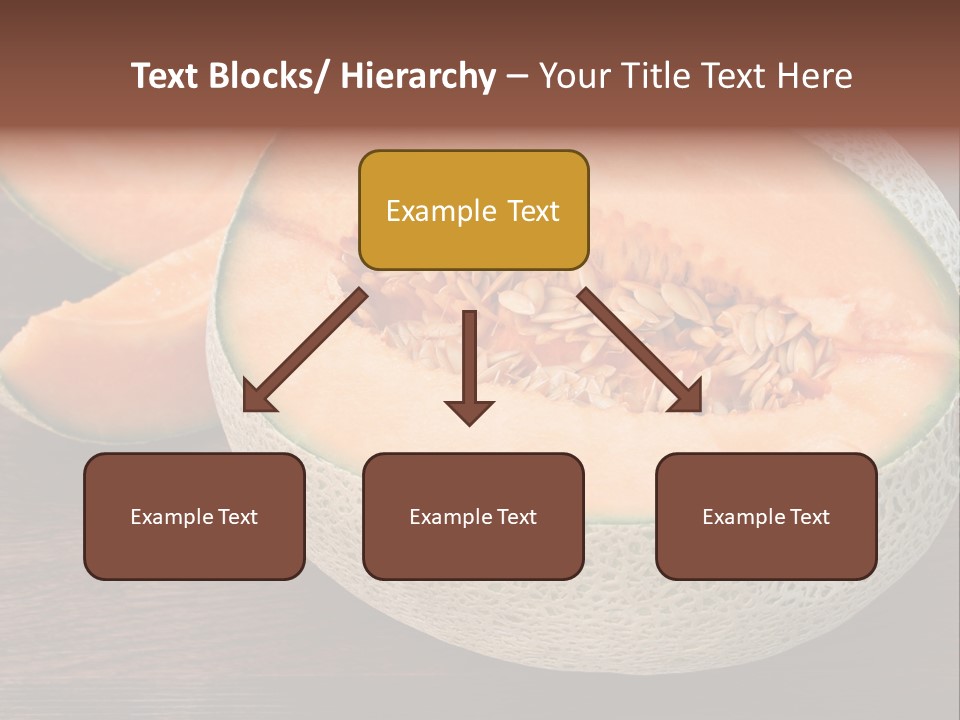 Text Blocks/ Hierarchy – Your Title Text Here

Example Text

Example Text

Example Text

Example Text